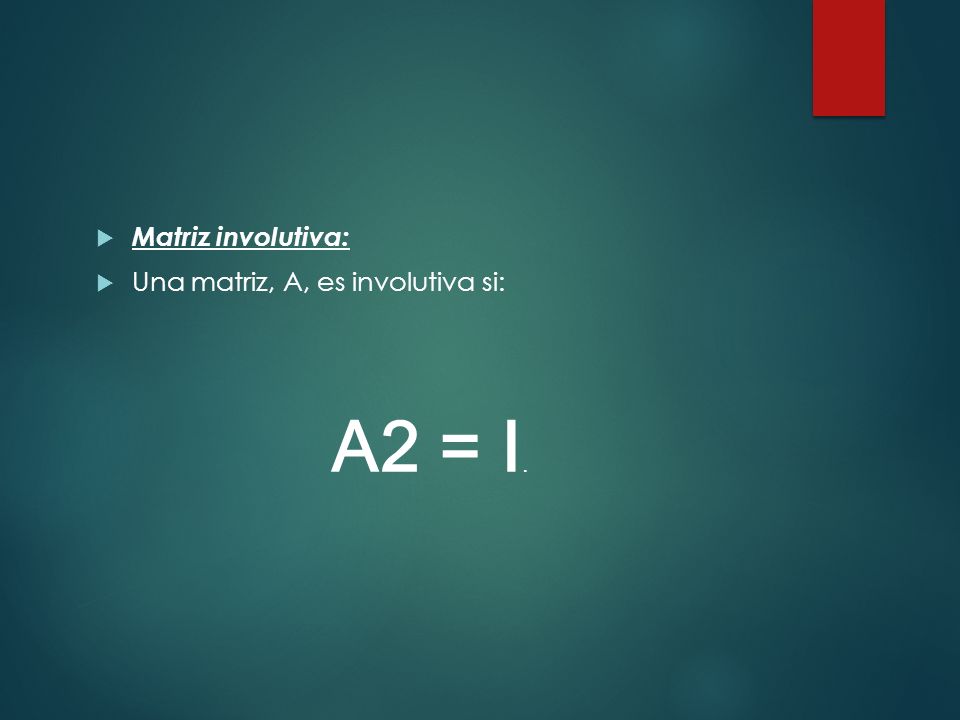 Matriz involutiva:

Una matriz, A, es involutiva si:

A2 = I.